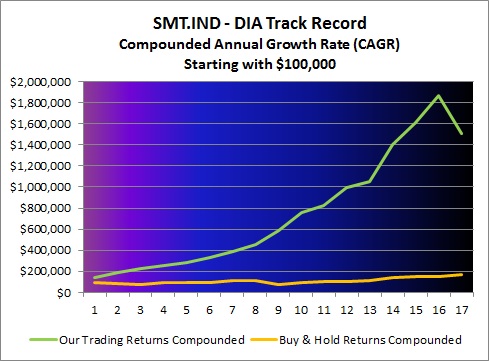 SMT.IND - DIA Track Record
Compounded Annual Growth Rate (CAGR)
Starting with $100,000

$2,000,000
$1,800,000
$1,600,000
$1,400,000
$1,200,000
$1,000,000
$800,000
$600,000
$400,000
$200,000
$0

1 2 3 4 5 6 7 8 9 10 11 12 13 14 15 16 17

Our Trading Returns Compounded
Buy & Hold Returns Compounded